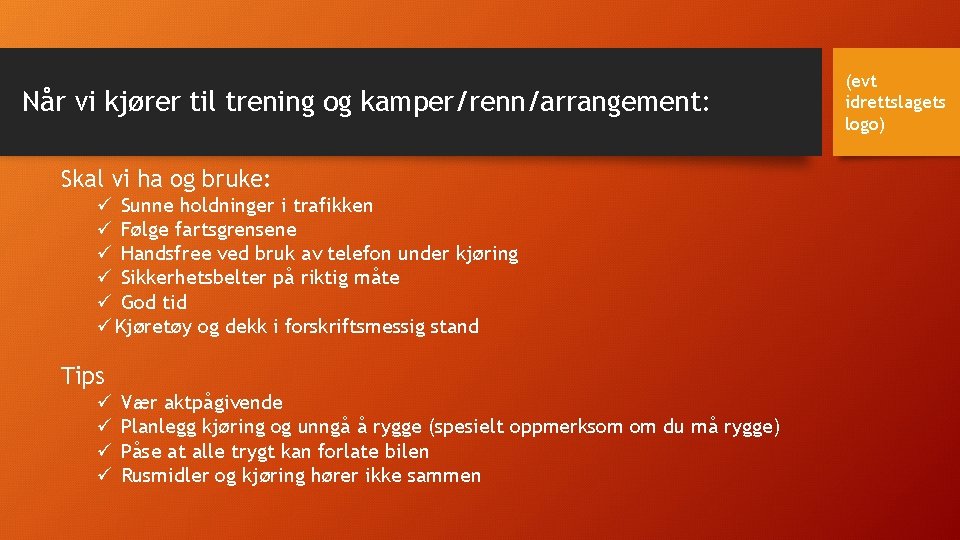 Når vi kjører til trening og kamper/renn/arrangement:

(evt idrettslagets logo)

Skal vi ha og bruke:
✓ Sunne holdninger i trafikken
✓ Følge fartsgrensene
✓ Handsfree ved bruk av telefon under kjøring
✓ Sikkerhetsbelter på riktig måte
✓ God tid
✓ Kjøretøy og dekk i forskriftsmessig stand

Tips
✓ Vær aktpågivende
✓ Planlegg kjøring og unngå å rygge (spesielt oppmerksom om du må rygge)
✓ Påse at alle trygt kan forlate bilen
✓ Rusmidler og kjøring hører ikke sammen